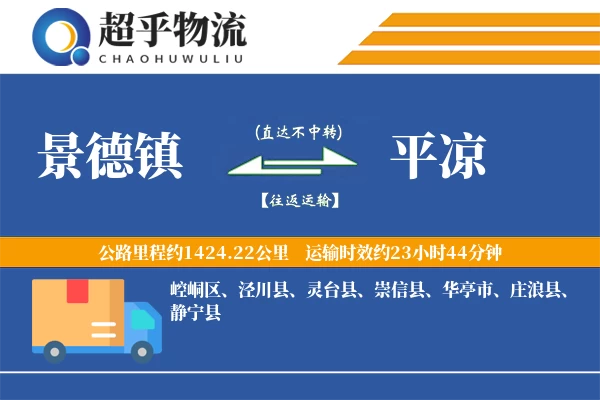 超乎物流
CHAOHUWULIU

景德镇

(直达不中转)

【往返运输】

平凉

公路里程约1424.22公里　运输时效约23小时44分钟

崆峒区、泾川县、灵台县、崇信县、华亭市、庄浪县、静宁县